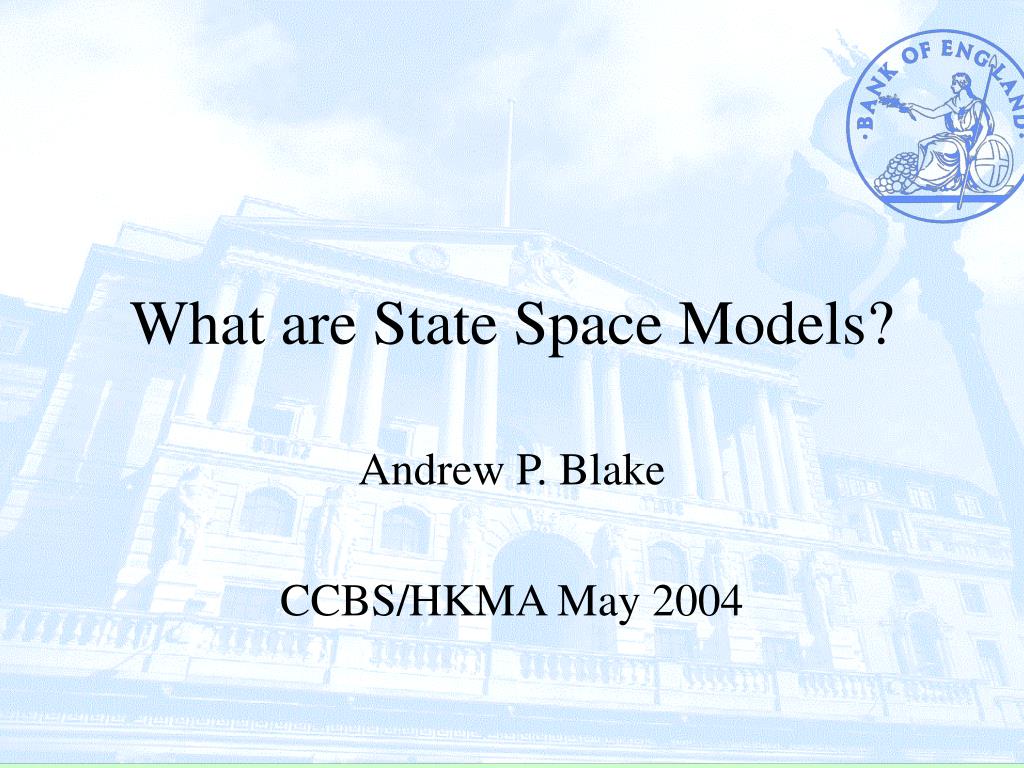 ·BANK OF ENGLAND·

What are State Space Models?

Andrew P. Blake

CCBS/HKMA May 2004